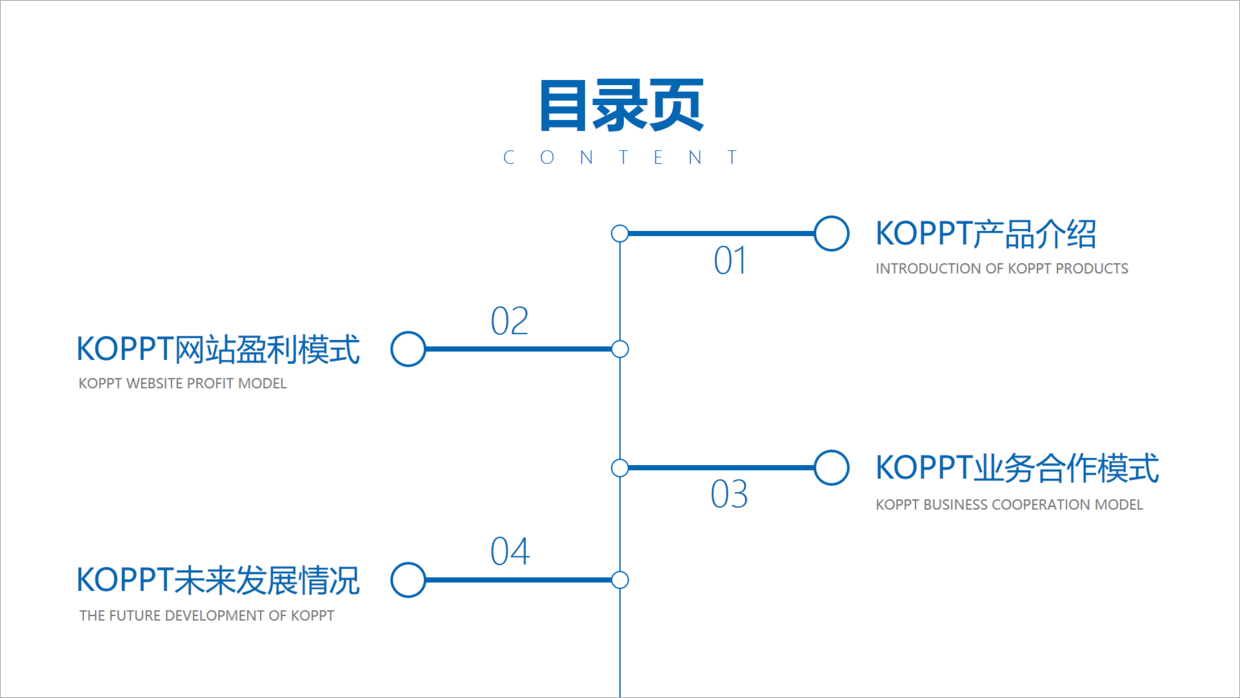 目录页
CONTENT

01
KOPPT产品介绍
INTRODUCTION OF KOPPT PRODUCTS

02
KOPPT网站盈利模式
KOPPT WEBSITE PROFIT MODEL

03
KOPPT业务合作模式
KOPPT BUSINESS COOPERATION MODEL

04
KOPPT未来发展情况
THE FUTURE DEVELOPMENT OF KOPPT